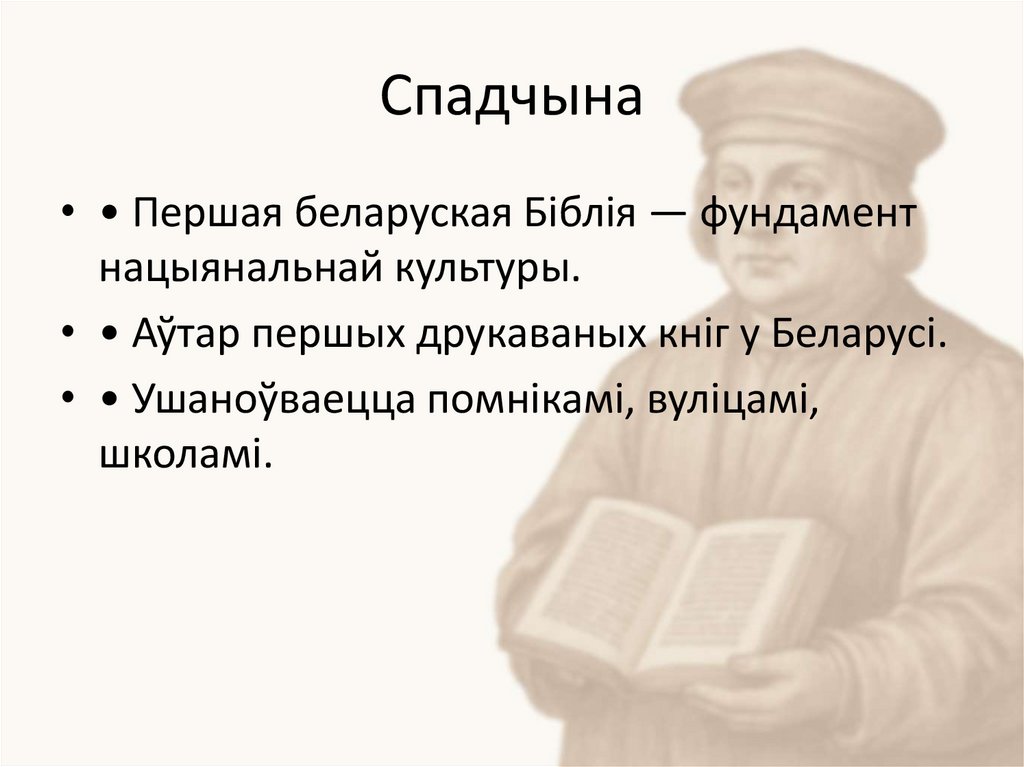 Спадчына

• • Першая беларуская Біблія — фундамент нацыянальнай культуры.
• • Аўтар першых друкаваных кніг у Беларусі.
• • Ушаноўваецца помнікамі, вуліцамі, школамі.